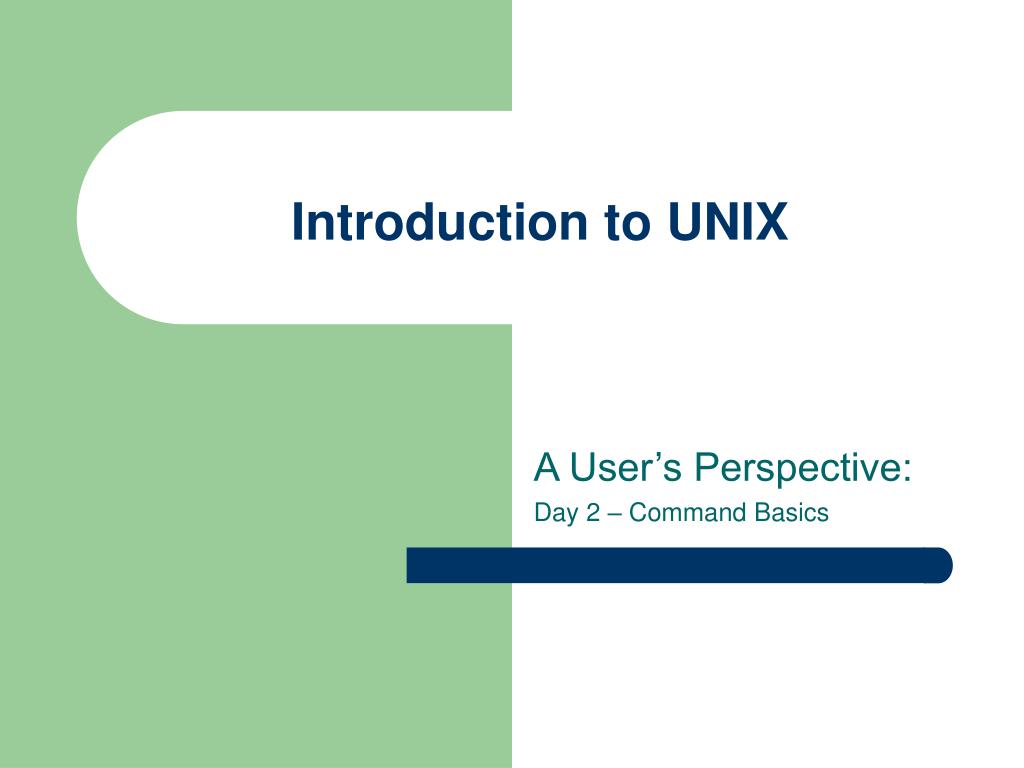 Introduction to UNIX

A User's Perspective:

Day 2 – Command Basics